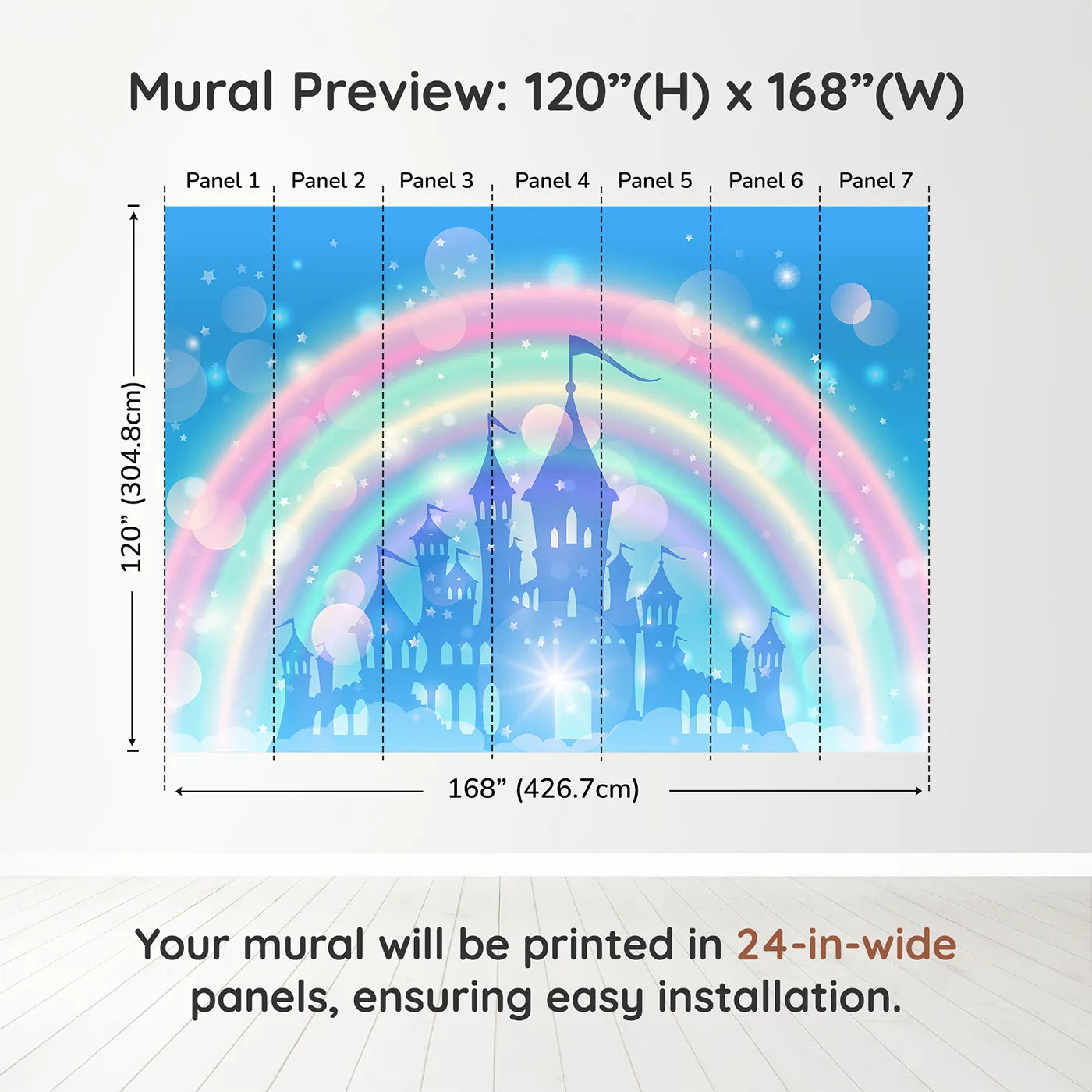 Mural Preview: 120”(H) x 168”(W)

Panel 1 Panel 2 Panel 3 Panel 4 Panel 5 Panel 6 Panel 7

120” (304.8cm)

168” (426.7cm)

Your mural will be printed in 24-in-wide panels, ensuring easy installation.